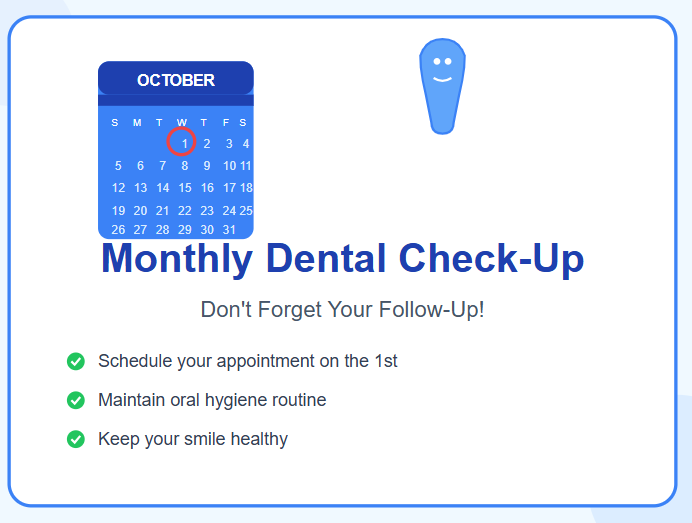 OCTOBER

| S | M | T | W | T | F | S |
|---|---|---|---|---|---|---|
| | | | 1 | 2 | 3 | 4 |
| 5 | 6 | 7 | 8 | 9 | 10 | 11 |
| 12 | 13 | 14 | 15 | 16 | 17 | 18 |
| 19 | 20 | 21 | 22 | 23 | 24 | 25 |
| 26 | 27 | 28 | 29 | 30 | 31 | |

Monthly Dental Check-Up

Don't Forget Your Follow-Up!

Schedule your appointment on the 1st

Maintain oral hygiene routine

Keep your smile healthy